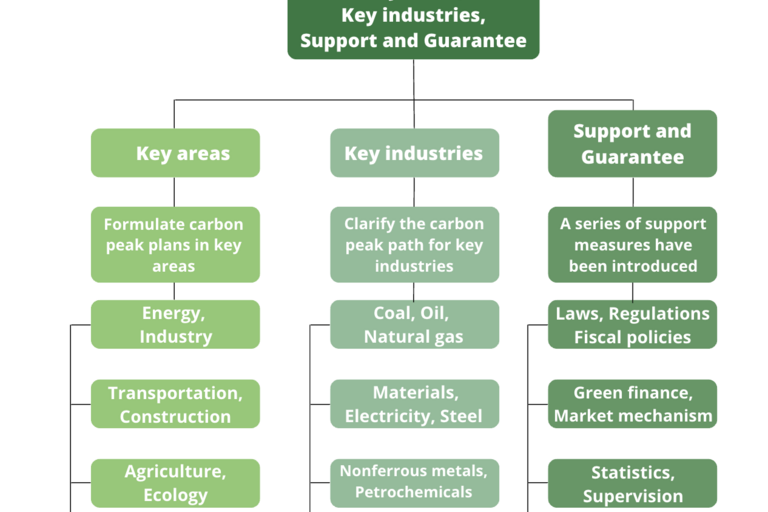 Key industries, Support and Guarantee

Key areas

Formulate carbon peak plans in key areas

Energy, Industry

Transportation, Construction

Agriculture, Ecology

Key industries

Clarify the carbon peak path for key industries

Coal, Oil, Natural gas

Materials, Electricity, Steel

Nonferrous metals, Petrochemicals

Support and Guarantee

A series of support measures have been introduced

Laws, Regulations Fiscal policies

Green finance, Market mechanism

Statistics, Supervision